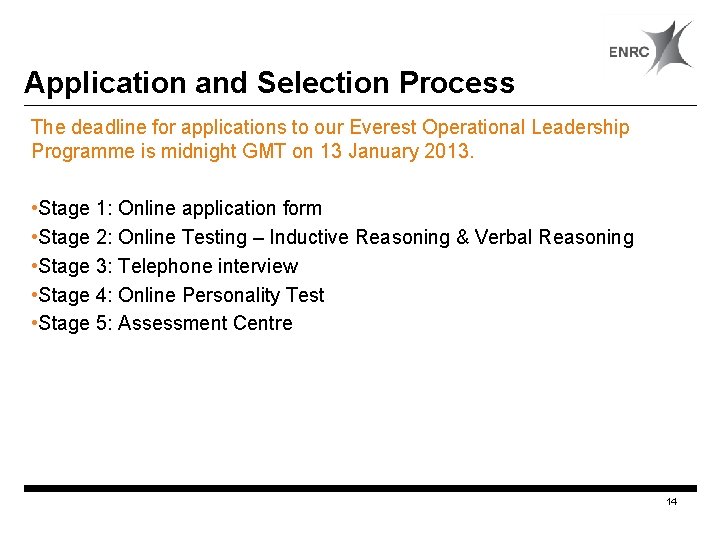 ENRC

Application and Selection Process

The deadline for applications to our Everest Operational Leadership Programme is midnight GMT on 13 January 2013.

•Stage 1: Online application form
•Stage 2: Online Testing – Inductive Reasoning & Verbal Reasoning
•Stage 3: Telephone interview
•Stage 4: Online Personality Test
•Stage 5: Assessment Centre

14